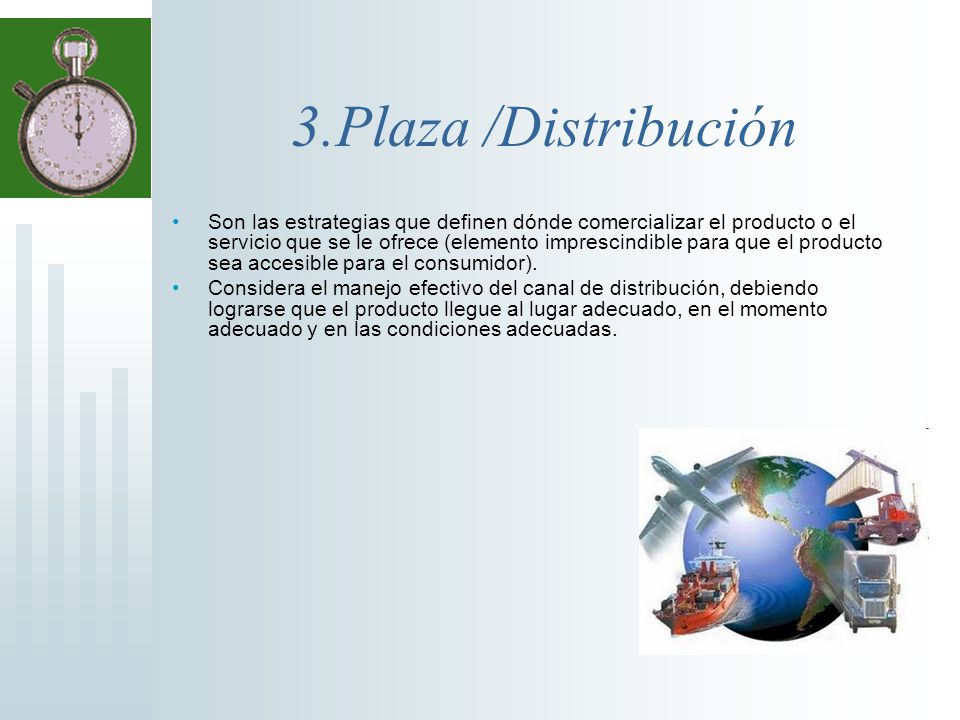 3.Plaza /Distribución

• Son las estrategias que definen dónde comercializar el producto o el servicio que se le ofrece (elemento imprescindible para que el producto sea accesible para el consumidor).
• Considera el manejo efectivo del canal de distribución, debiendo lograrse que el producto llegue al lugar adecuado, en el momento adecuado y en las condiciones adecuadas.